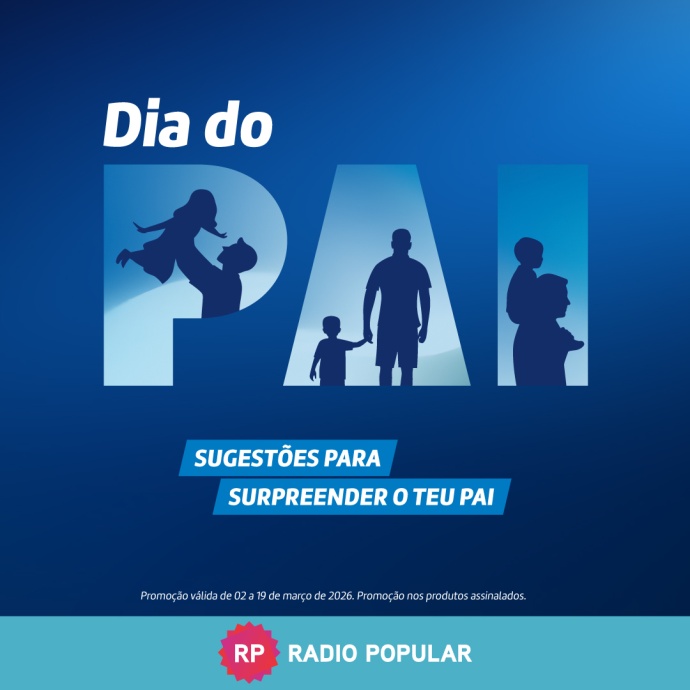 Dia do
PAI

SUGESTÕES PARA
SURPREENDER O TEU PAI

Promoção válida de 02 a 19 de março de 2026. Promoção nos produtos assinalados.

RP RADIO POPULAR